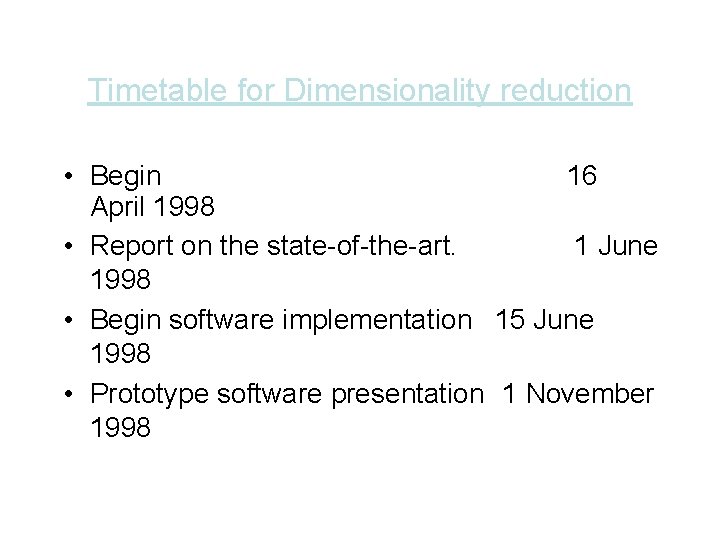 Timetable for Dimensionality reduction

• Begin 16 April 1998
• Report on the state-of-the-art. 1 June 1998
• Begin software implementation 15 June 1998
• Prototype software presentation 1 November 1998